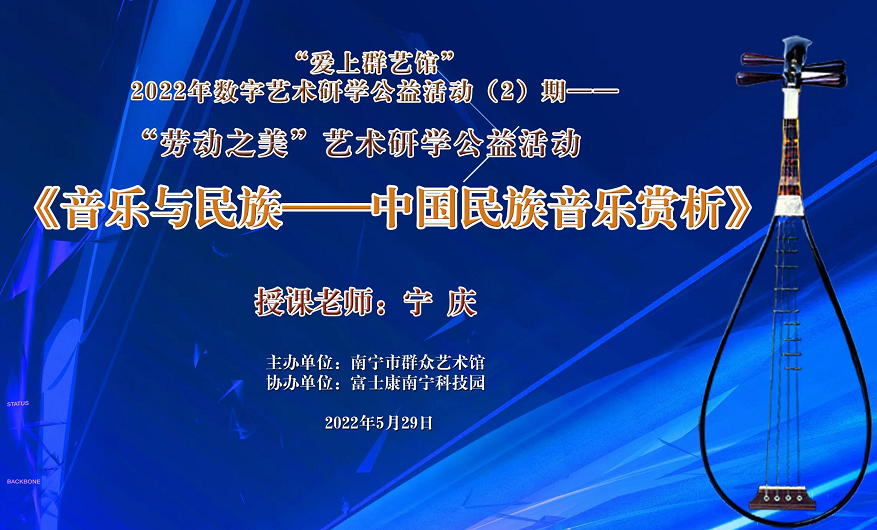 “爱上群艺馆”
2022年数字艺术研学公益活动（2）期——
“劳动之美”艺术研学公益活动

《音乐与民族——中国民族音乐赏析》

授课老师：宁 庆

主办单位：南宁市群众艺术馆
协办单位：富士康南宁科技园

2022年5月29日

STATUS

BACKBONE